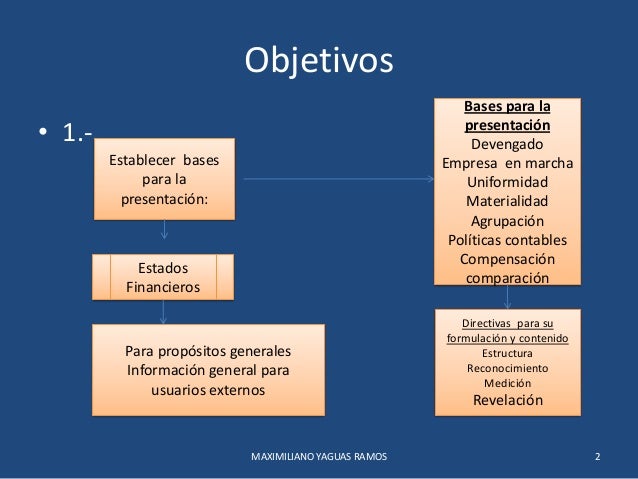 Objetivos

• 1.-

Establecer bases para la presentación:

Estados Financieros

Para propósitos generales Información general para usuarios externos

Bases para la presentación
Devengado
Empresa en marcha
Uniformidad
Materialidad
Agrupación
Políticas contables
Compensación
comparación

Directivas para su formulación y contenido
Estructura
Reconocimiento
Medición
Revelación

MAXIMILIANO YAGUAS RAMOS

2